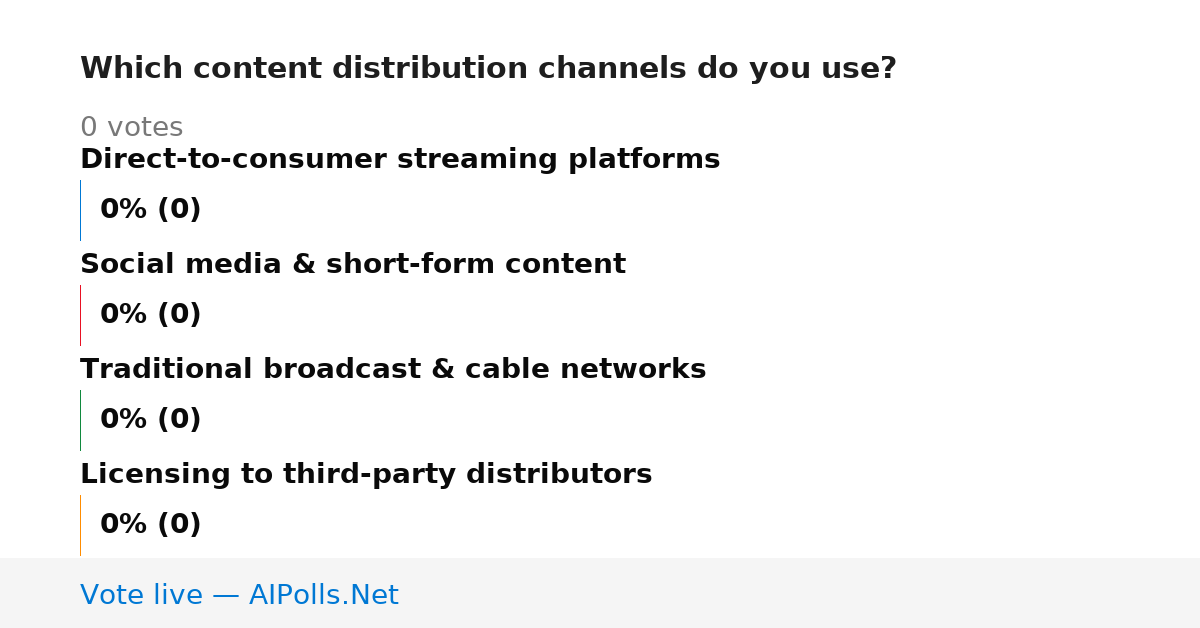 Which content distribution channels do you use?

0 votes

Direct-to-consumer streaming platforms

0% (0)

Social media & short-form content

0% (0)

Traditional broadcast & cable networks

0% (0)

Licensing to third-party distributors

0% (0)

Vote live — AIPolls.Net